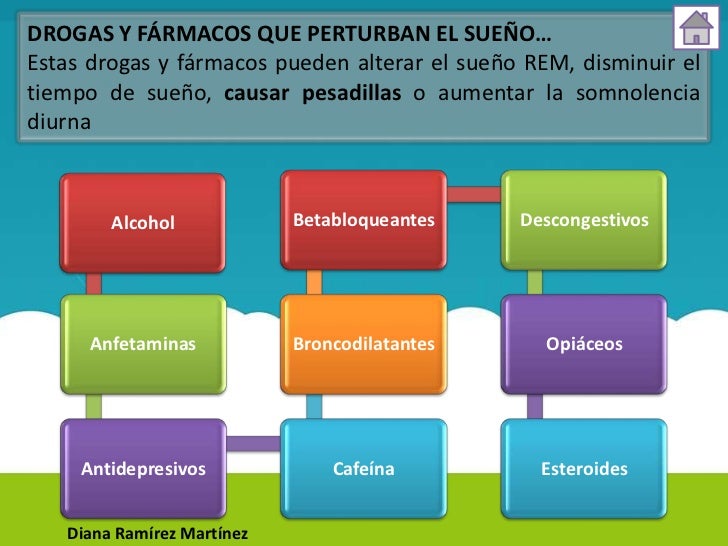 DROGAS Y FÁRMACOS QUE PERTURBAN EL SUEÑO…
Estas drogas y fármacos pueden alterar el sueño REM, disminuir el tiempo de sueño, causar pesadillas o aumentar la somnolencia diurna

Alcohol

Anfetaminas

Antidepresivos

Cafeína

Broncodilatantes

Betabloqueantes

Descongestivos

Opiáceos

Esteroides

Diana Ramírez Martínez